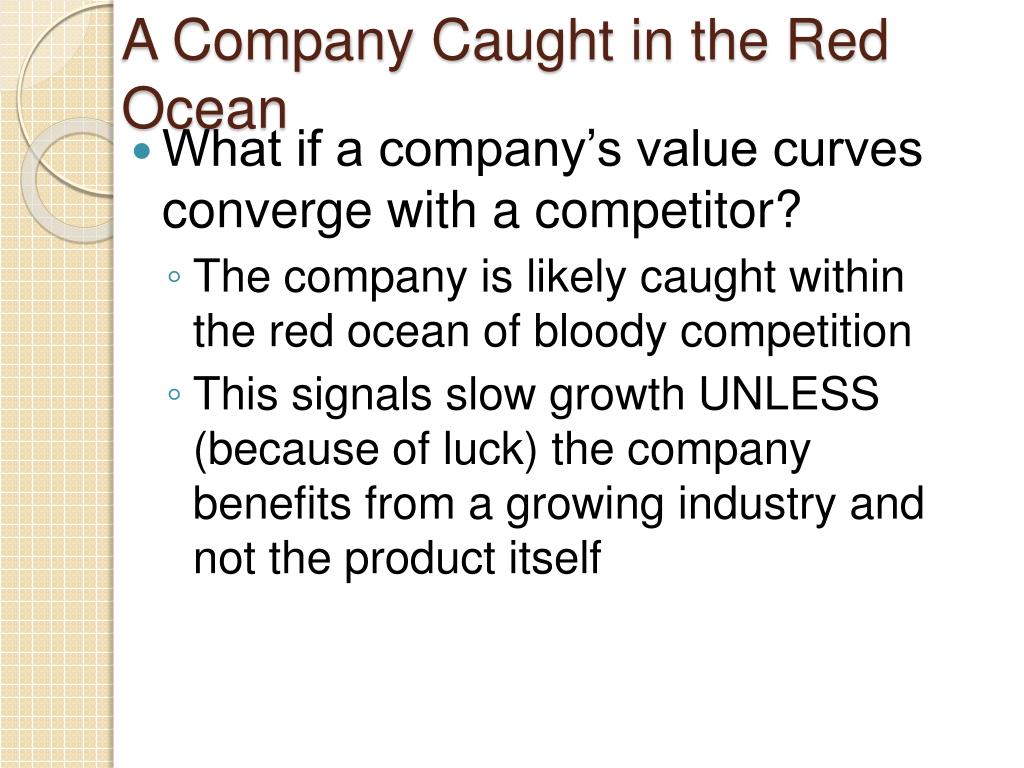 A Company Caught in the Red Ocean

What if a company’s value curves converge with a competitor?

◦ The company is likely caught within the red ocean of bloody competition

◦ This signals slow growth UNLESS (because of luck) the company benefits from a growing industry and not the product itself